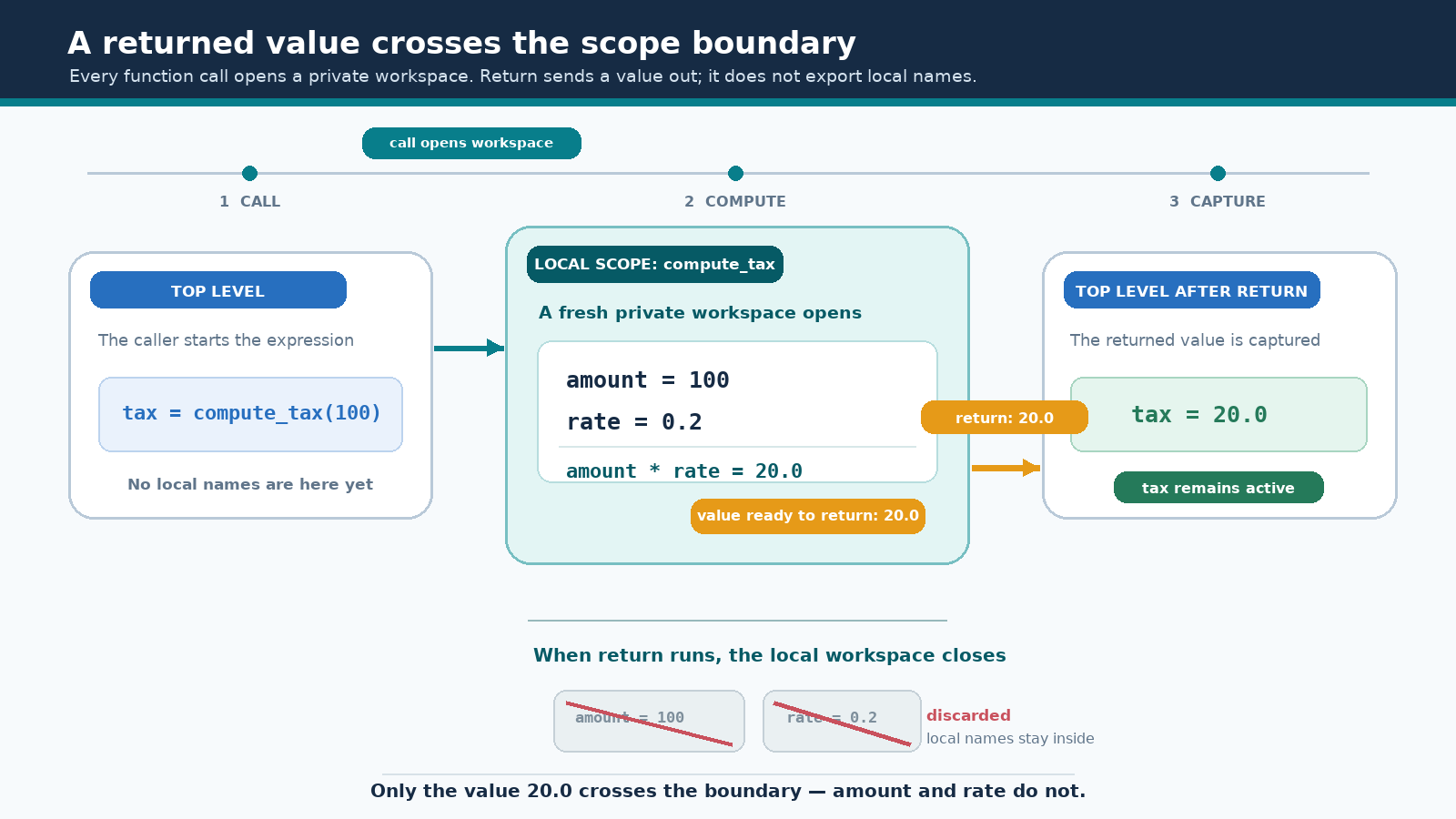 A returned value crosses the scope boundary
Every function call opens a private workspace. Return sends a value out; it does not export local names.

call opens workspace

1 CALL

2 COMPUTE

3 CAPTURE

TOP LEVEL

The caller starts the expression

tax = compute_tax(100)

No local names are here yet

LOCAL SCOPE: compute_tax

A fresh private workspace opens

amount = 100

rate = 0.2

amount * rate = 20.0

value ready to return: 20.0

return: 20.0

TOP LEVEL AFTER RETURN

The returned value is captured

tax = 20.0

tax remains active

When return runs, the local workspace closes

amount = 100

rate = 0.2

discarded
local names stay inside

Only the value 20.0 crosses the boundary — amount and rate do not.